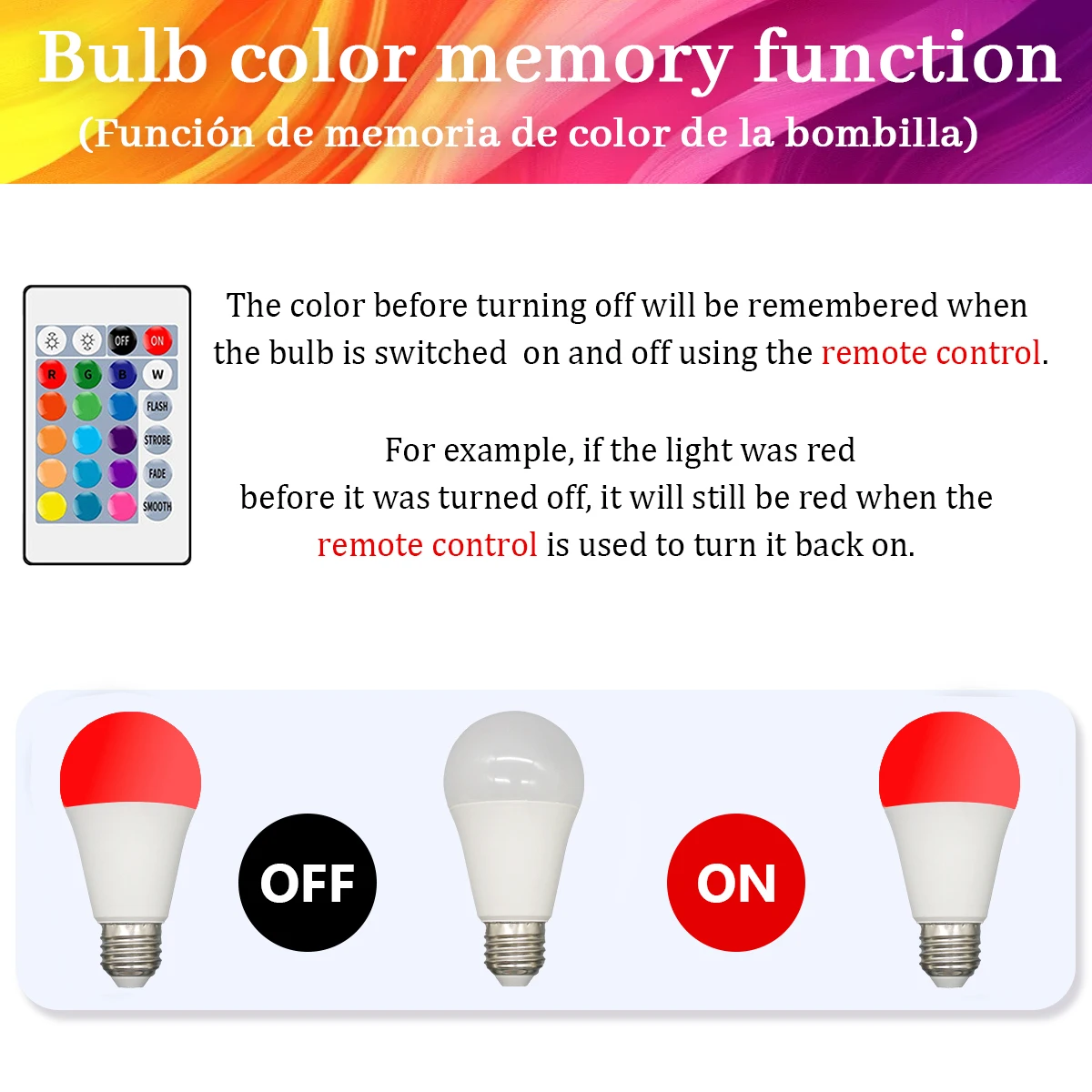 Bulb color memory function
(Función de memoria de color de la bombilla)

OFF ON
R G B W
FLASH
STROBE
FADE
SMOOTH

The color before turning off will be remembered when the bulb is switched on and off using the remote control.

For example, if the light was red before it was turned off, it will still be red when the remote control is used to turn it back on.

OFF

ON